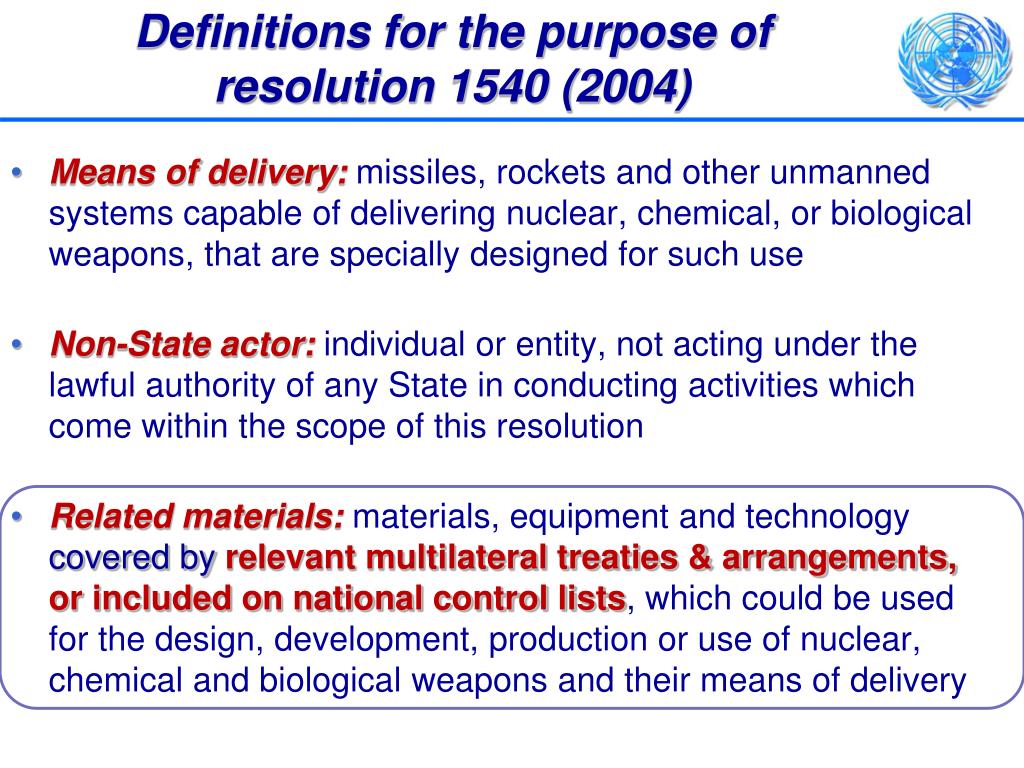 Definitions for the purpose of resolution 1540 (2004)

• Means of delivery: missiles, rockets and other unmanned systems capable of delivering nuclear, chemical, or biological weapons, that are specially designed for such use

• Non-State actor: individual or entity, not acting under the lawful authority of any State in conducting activities which come within the scope of this resolution

• Related materials: materials, equipment and technology covered by relevant multilateral treaties & arrangements, or included on national control lists, which could be used for the design, development, production or use of nuclear, chemical and biological weapons and their means of delivery